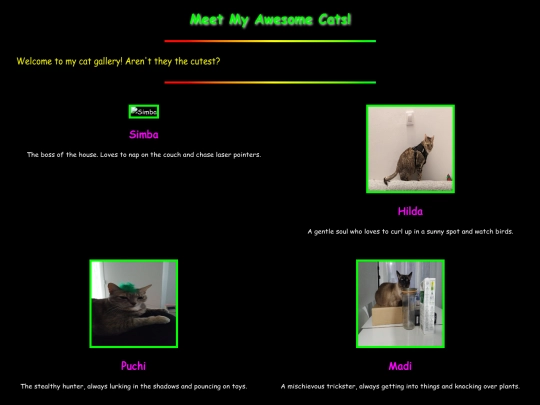 Meet My Awesome Cats!

Welcome to my cat gallery! Aren't they the cutest?

Simba

Simba

The boss of the house. Loves to nap on the couch and chase laser pointers.

Hilda

A gentle soul who loves to curl up in a sunny spot and watch birds.

Puchi

The stealthy hunter, always lurking in the shadows and pouncing on toys.

Madi

A mischievous trickster, always getting into things and knocking over plants.